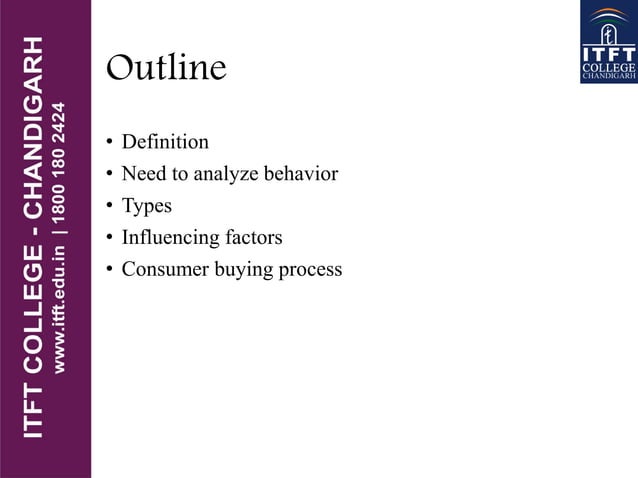 ITFT COLLEGE - CHANDIGARH
www.itft.edu.in | 1800 180 2424

ITFT COLLEGE CHANDIGARH

Outline

• Definition
• Need to analyze behavior
• Types
• Influencing factors
• Consumer buying process